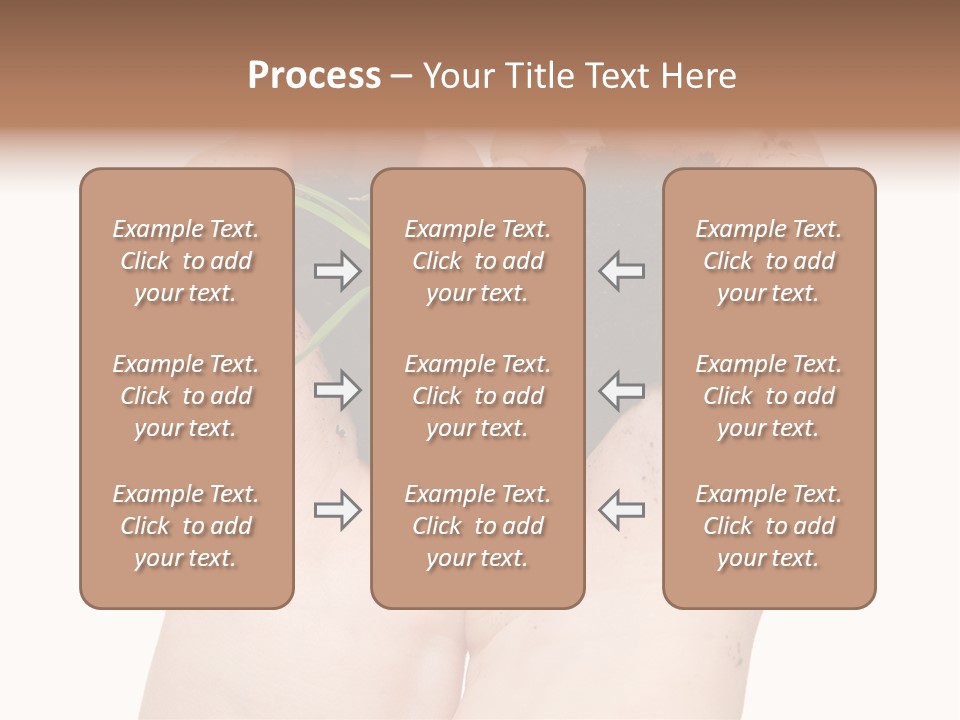 Process – Your Title Text Here

Example Text. Click to add your text.

Example Text. Click to add your text.

Example Text. Click to add your text.

Example Text. Click to add your text.

Example Text. Click to add your text.

Example Text. Click to add your text.

Example Text. Click to add your text.

Example Text. Click to add your text.

Example Text. Click to add your text.